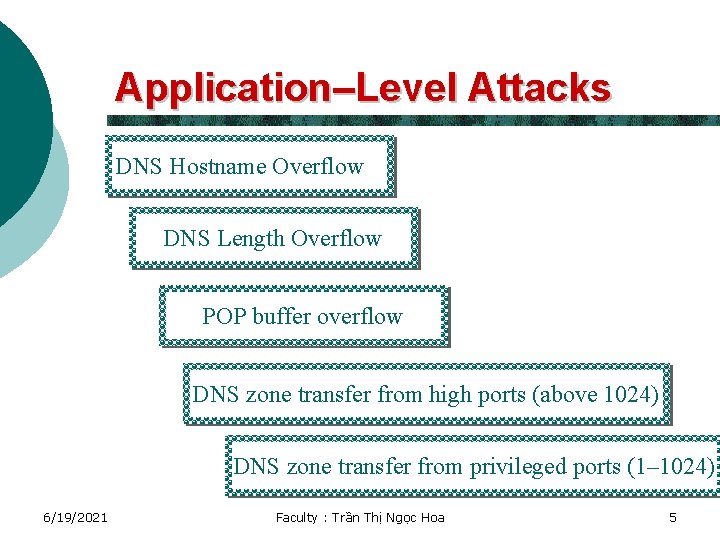 Application–Level Attacks

DNS Hostname Overflow

DNS Length Overflow

POP buffer overflow

DNS zone transfer from high ports (above 1024)

DNS zone transfer from privileged ports (1–1024)

6/19/2021

Faculty : Trần Thị Ngọc Hoa

5